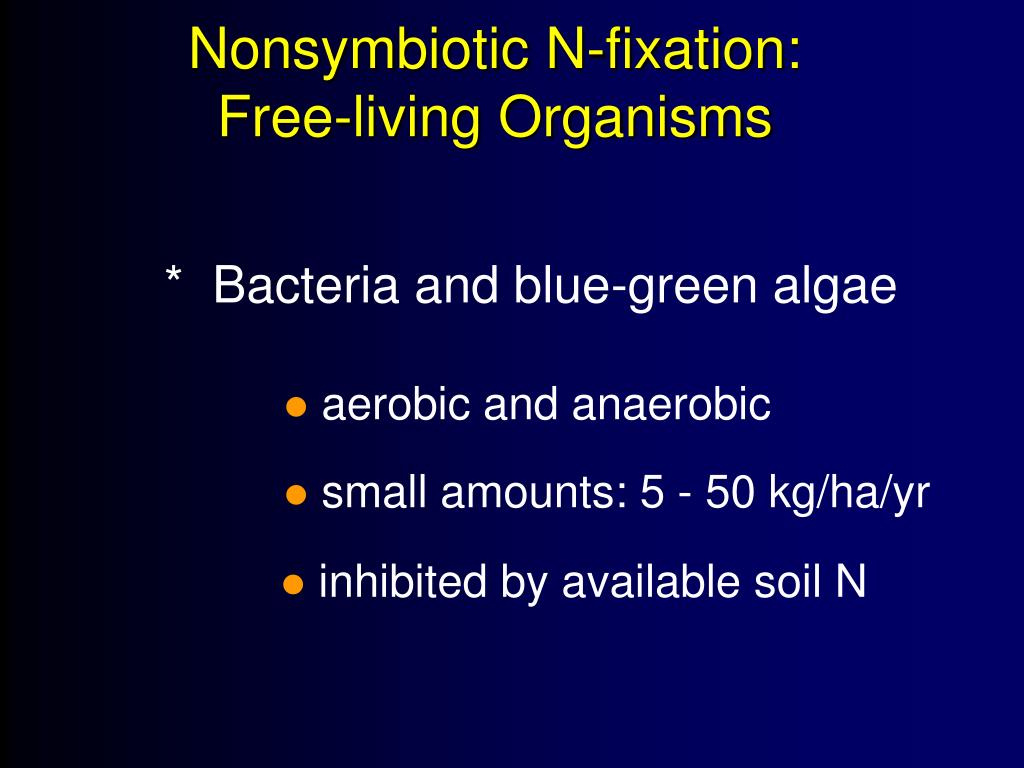 Nonsymbiotic N-fixation:
Free-living Organisms

* Bacteria and blue-green algae

● aerobic and anaerobic

● small amounts: 5 - 50 kg/ha/yr

● inhibited by available soil N